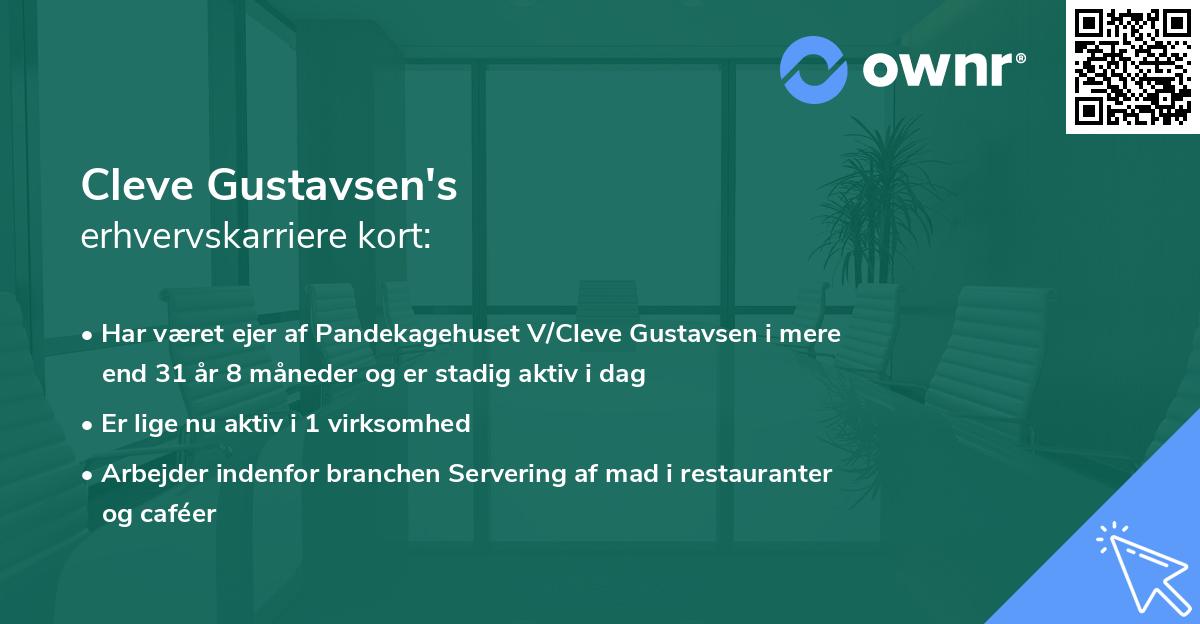 ownr®

Cleve Gustavsen's
erhvervskarriere kort:

• Har været ejer af Pandekagehuset V/Cleve Gustavsen i mere end 31 år 8 måneder og er stadig aktiv i dag

• Er lige nu aktiv i 1 virksomhed

• Arbejder indenfor branchen Servering af mad i restauranter og caféer